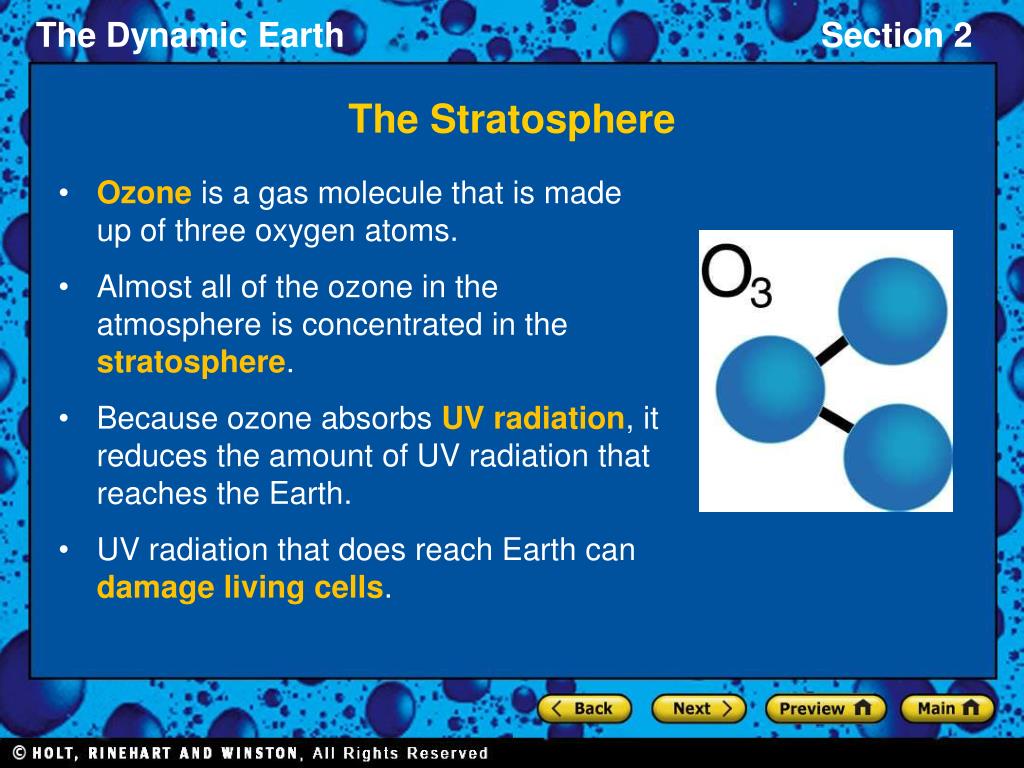 The Dynamic Earth

Section 2

The Stratosphere

• Ozone is a gas molecule that is made up of three oxygen atoms.

• Almost all of the ozone in the atmosphere is concentrated in the stratosphere.

• Because ozone absorbs UV radiation, it reduces the amount of UV radiation that reaches the Earth.

• UV radiation that does reach Earth can damage living cells.

$O_3$

Back Next Preview Main

© HOLT, RINEHART AND WINSTON, All Rights Reserved